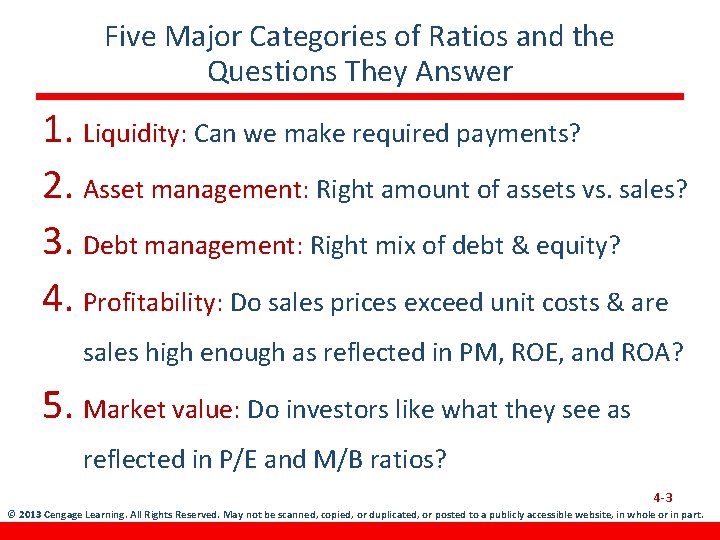 Five Major Categories of Ratios and the Questions They Answer

1. Liquidity: Can we make required payments?

2. Asset management: Right amount of assets vs. sales?

3. Debt management: Right mix of debt & equity?

4. Profitability: Do sales prices exceed unit costs & are sales high enough as reflected in PM, ROE, and ROA?

5. Market value: Do investors like what they see as reflected in P/E and M/B ratios?

4-3

© 2013 Cengage Learning. All Rights Reserved. May not be scanned, copied, or duplicated, or posted to a publicly accessible website, in whole or in part.